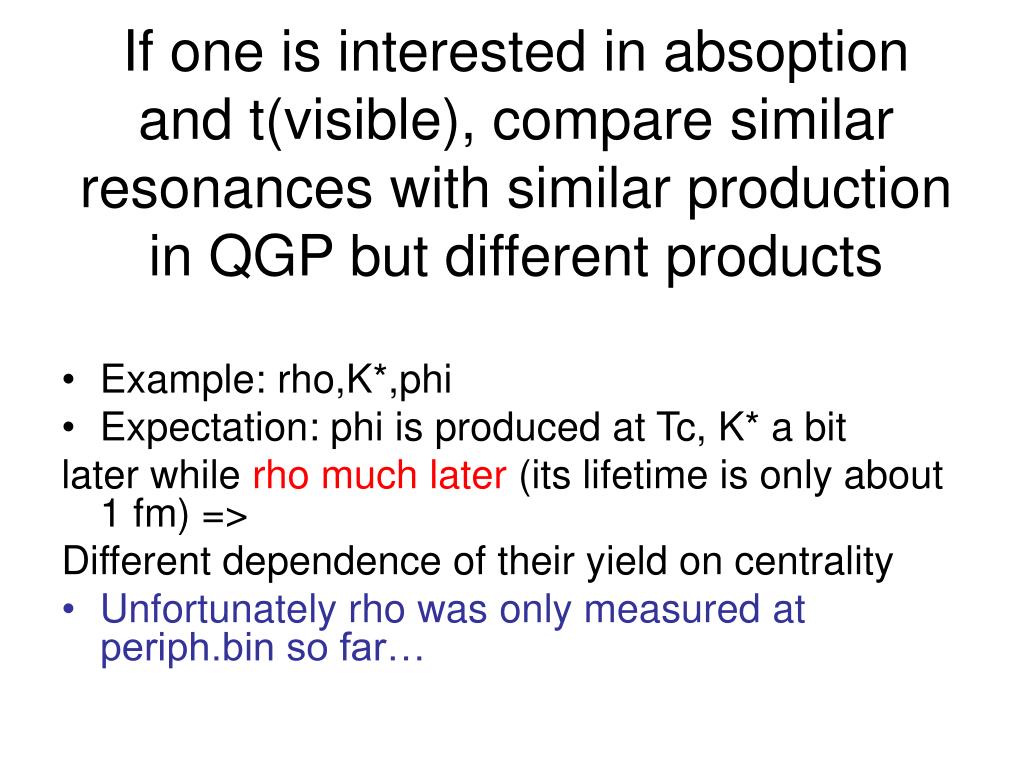 If one is interested in absoption and t(visible), compare similar resonances with similar production in QGP but different products

• Example: rho,K*,phi
• Expectation: phi is produced at Tc, K* a bit
later while rho much later (its lifetime is only about 1 fm) =>
Different dependence of their yield on centrality
• Unfortunately rho was only measured at periph.bin so far…